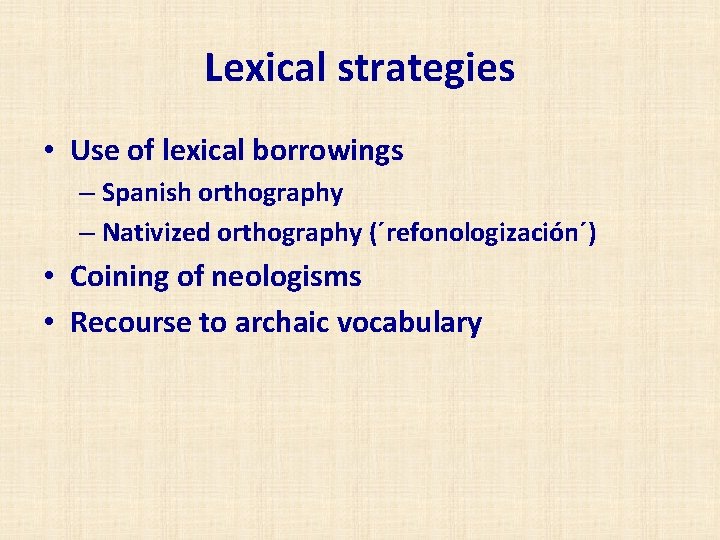 Lexical strategies

• Use of lexical borrowings
– Spanish orthography
– Nativized orthography (´refonologización´)
• Coining of neologisms
• Recourse to archaic vocabulary